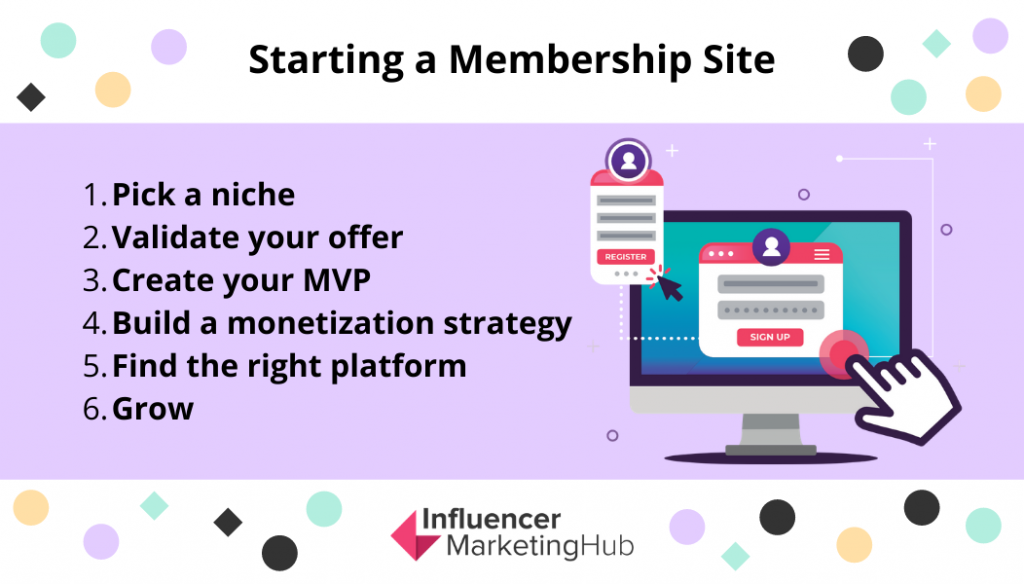 Starting a Membership Site

1. Pick a niche
2. Validate your offer
3. Create your MVP
4. Build a monetization strategy
5. Find the right platform
6. Grow

REGISTER

SIGN UP

Influencer
MarketingHub